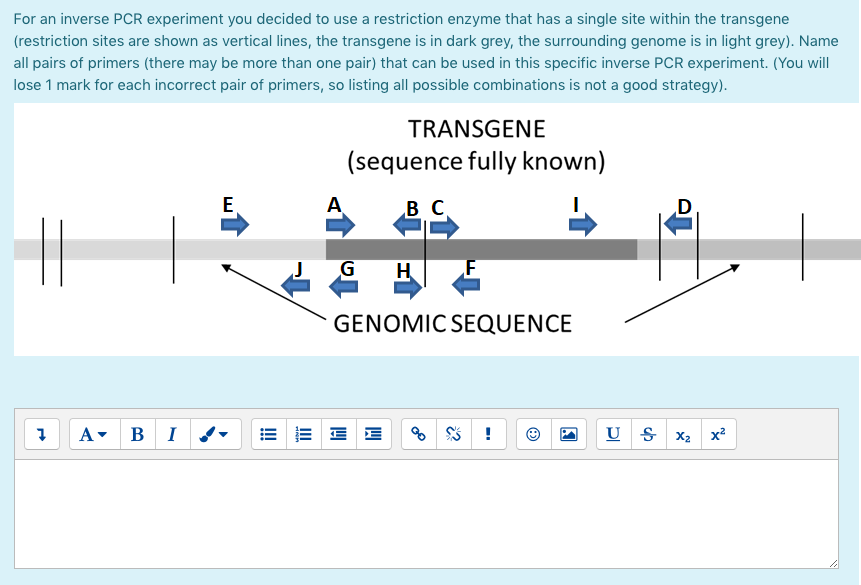 For an inverse PCR experiment you decided to use a restriction enzyme that has a single site within the transgene (restriction sites are shown as vertical lines, the transgene is in dark grey, the surrounding genome is in light grey). Name all pairs of primers (there may be more than one pair) that can be used in this specific inverse PCR experiment. (You will lose 1 mark for each incorrect pair of primers, so listing all possible combinations is not a good strategy).

TRANSGENE
(sequence fully known)

E A B C I D

J G H F

GENOMIC SEQUENCE

A B I U S $x_2$ $x^2$